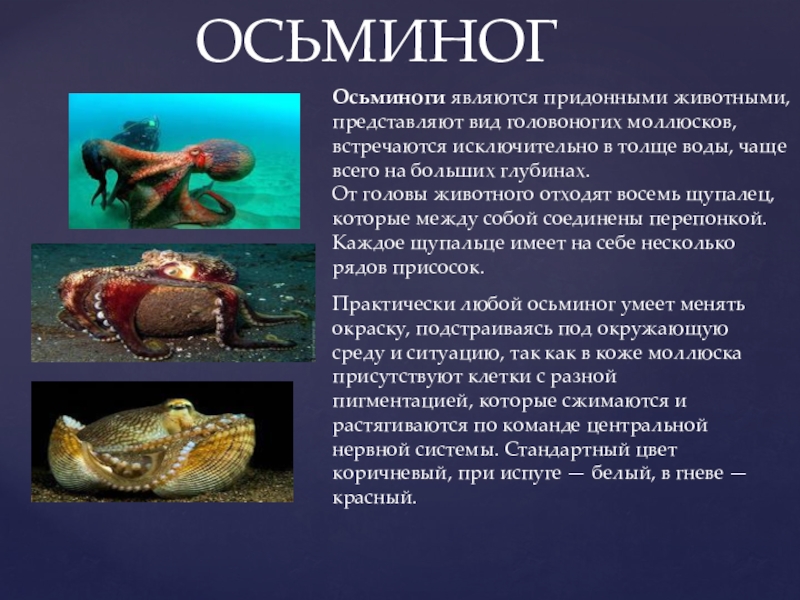 ОСЬМИНОГ

Осьминоги являются придонными животными, представляют вид головоногих моллюсков, встречаются исключительно в толще воды, чаще всего на больших глубинах.
От головы животного отходят восемь щупалец, которые между собой соединены перепонкой. Каждое щупальце имеет на себе несколько рядов присосок.

Практически любой осьминог умеет менять окраску, подстраиваясь под окружающую среду и ситуацию, так как в коже моллюска присутствуют клетки с разной пигментацией, которые сжимаются и растягиваются по команде центральной нервной системы. Стандартный цвет коричневый, при испуге — белый, в гневе — красный.